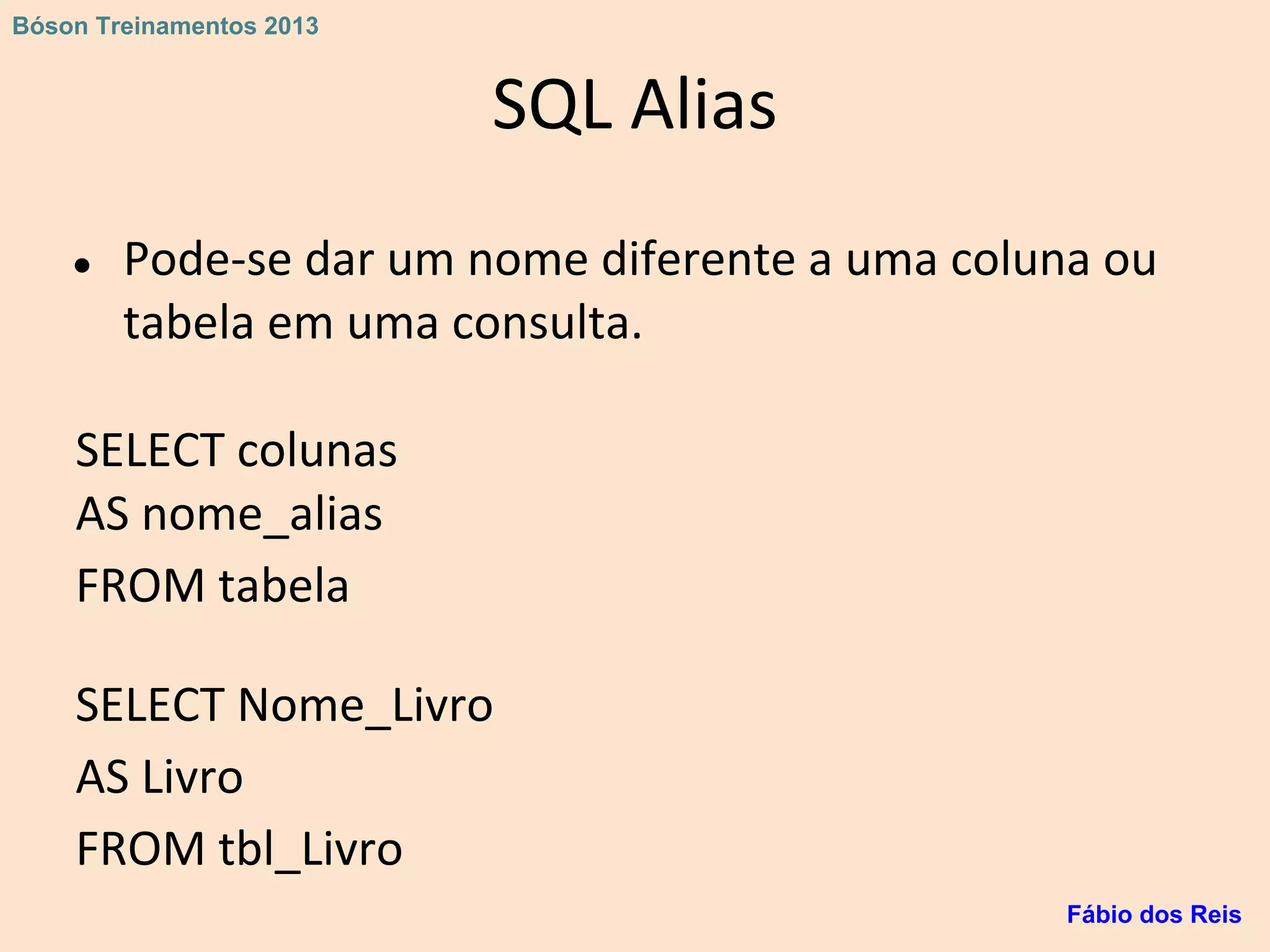 Bóson Treinamentos 2013

SQL Alias

• Pode-se dar um nome diferente a uma coluna ou tabela em uma consulta.

SELECT colunas
AS nome_alias
FROM tabela

SELECT Nome_Livro
AS Livro
FROM tbl_Livro

Fábio dos Reis